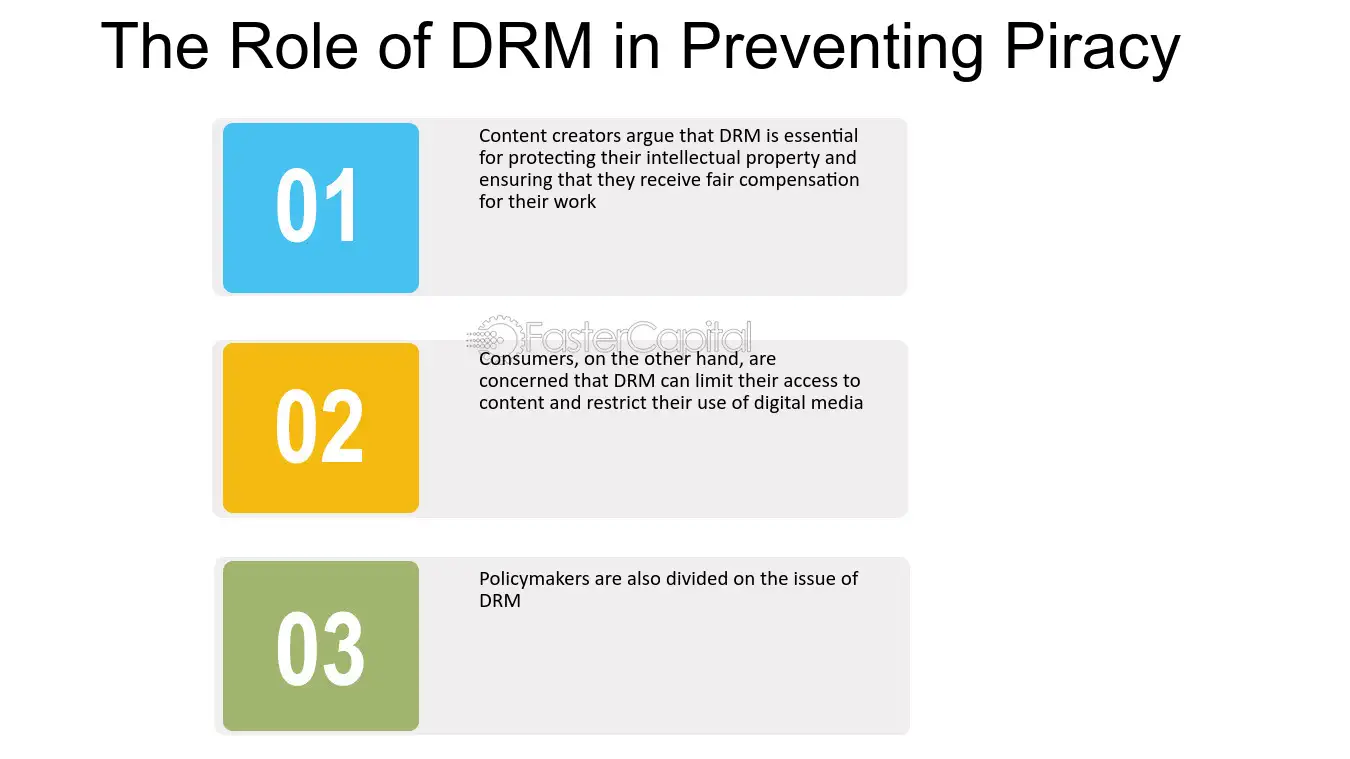 The Role of DRM in Preventing Piracy

01

Content creators argue that DRM is essential for protecting their intellectual property and ensuring that they receive fair compensation for their work

02

Consumers, on the other hand, are concerned that DRM can limit their access to content and restrict their use of digital media

03

Policymakers are also divided on the issue of DRM

FasterCapital